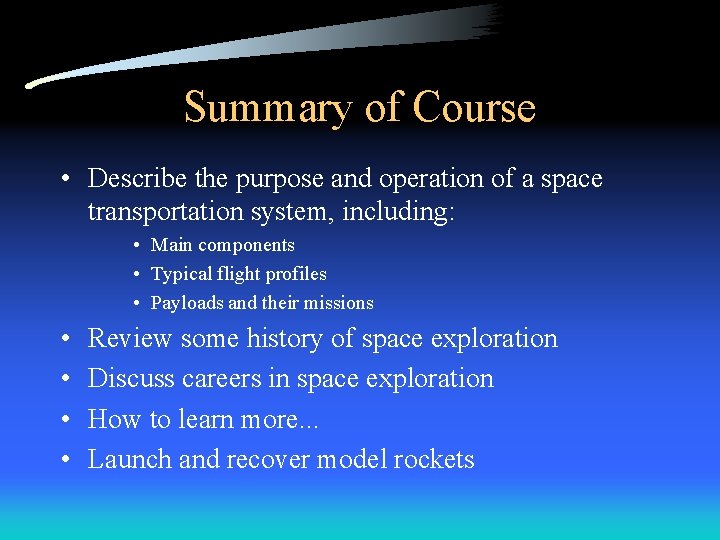 Summary of Course

• Describe the purpose and operation of a space transportation system, including:
  • Main components
  • Typical flight profiles
  • Payloads and their missions
• Review some history of space exploration
• Discuss careers in space exploration
• How to learn more...
• Launch and recover model rockets